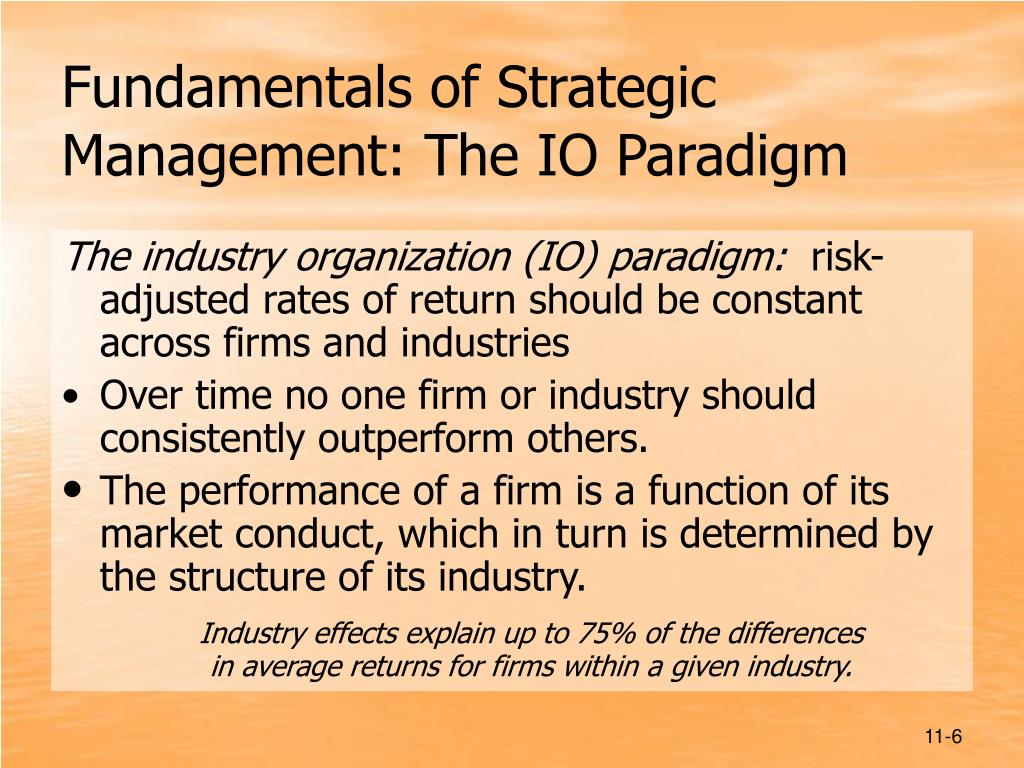 Fundamentals of Strategic Management: The IO Paradigm

The industry organization (IO) paradigm: risk-adjusted rates of return should be constant across firms and industries

• Over time no one firm or industry should consistently outperform others.
• The performance of a firm is a function of its market conduct, which in turn is determined by the structure of its industry.

Industry effects explain up to 75% of the differences in average returns for firms within a given industry.

11-6